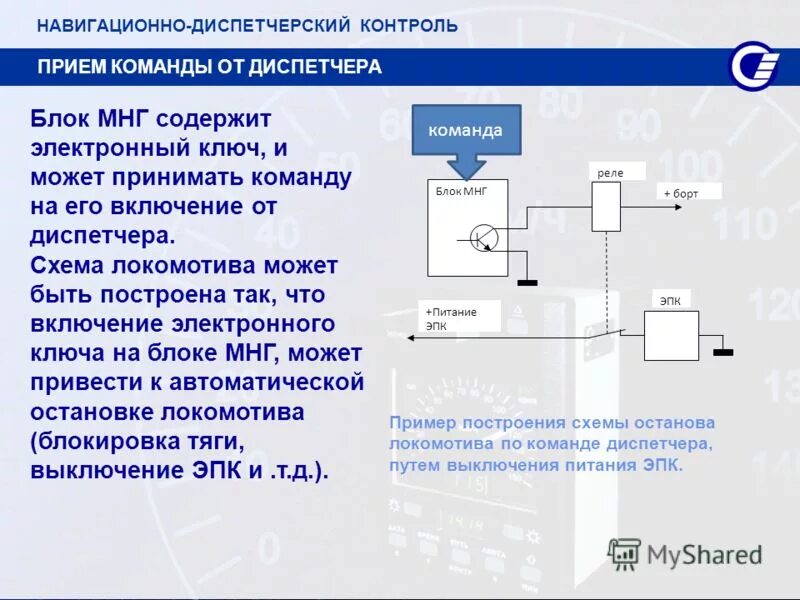 НАВИГАЦИОННО-ДИСПЕТЧЕРСКИЙ КОНТРОЛЬ

ПРИЕМ КОМАНДЫ ОТ ДИСПЕТЧЕРА

Блок МНГ содержит электронный ключ, и может принимать команду на его включение от диспетчера.
Схема локомотива может быть построена так, что включение электронного ключа на блоке МНГ, может привести к автоматической остановке локомотива (блокировка тяги, выключение ЭПК и .т.д.).

команда

Блок МНГ

реле

+ борт

+Питание ЭПК

ЭПК

Пример построения схемы останова локомотива по команде диспетчера, путем выключения питания ЭПК.

MyShared